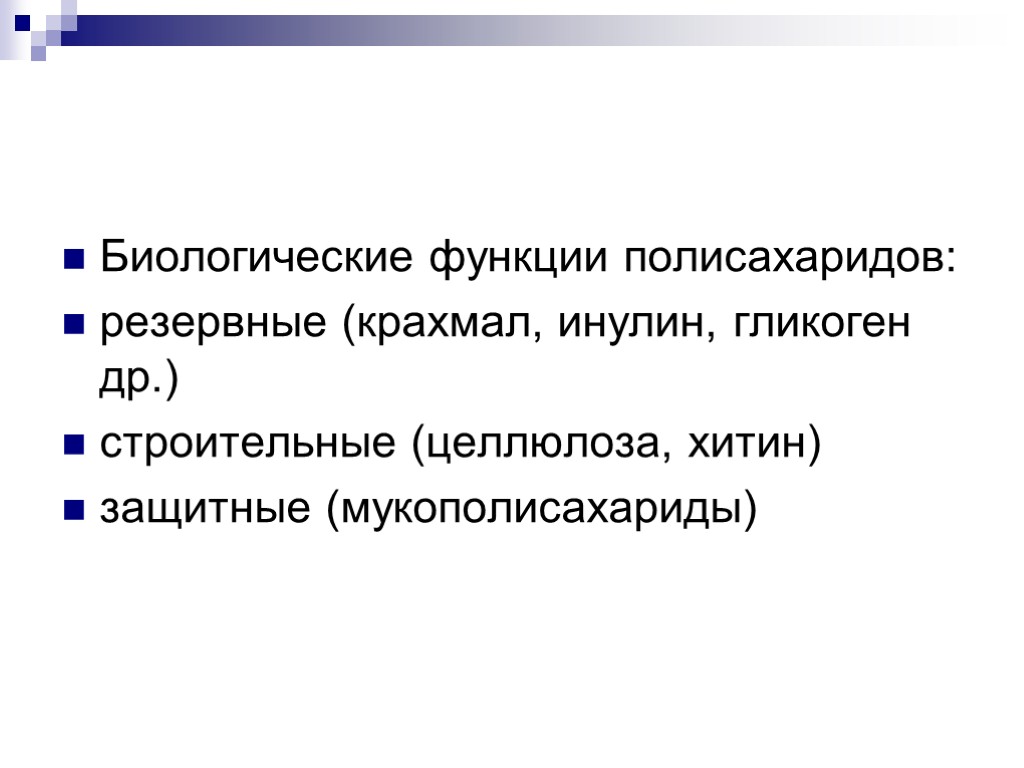 Биологические функции полисахаридов:

резервные (крахмал, инулин, гликоген др.)

строительные (целлюлоза, хитин)

защитные (мукополисахариды)